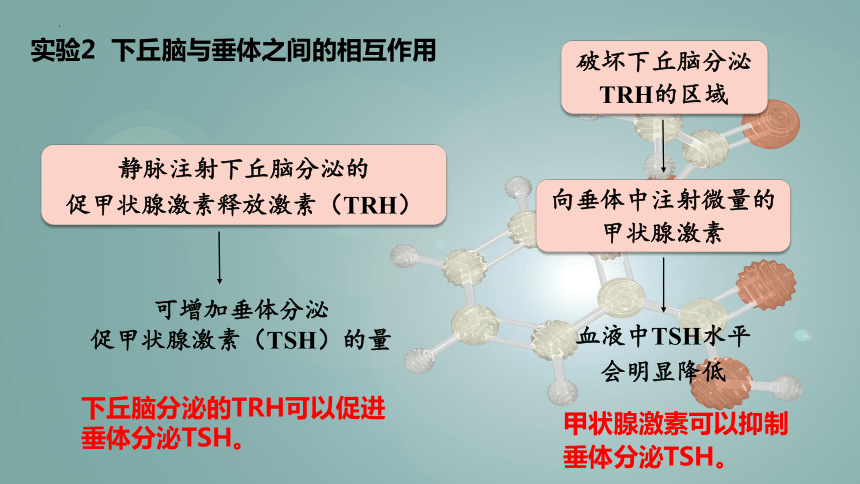 实验2 下丘脑与垂体之间的相互作用

静脉注射下丘脑分泌的促甲状腺激素释放激素（TRH）

可增加垂体分泌促甲状腺激素（TSH）的量

下丘脑分泌的TRH可以促进垂体分泌TSH。

破坏下丘脑分泌TRH的区域

向垂体中注射微量的甲状腺激素

血液中TSH水平会明显降低

甲状腺激素可以抑制垂体分泌TSH。